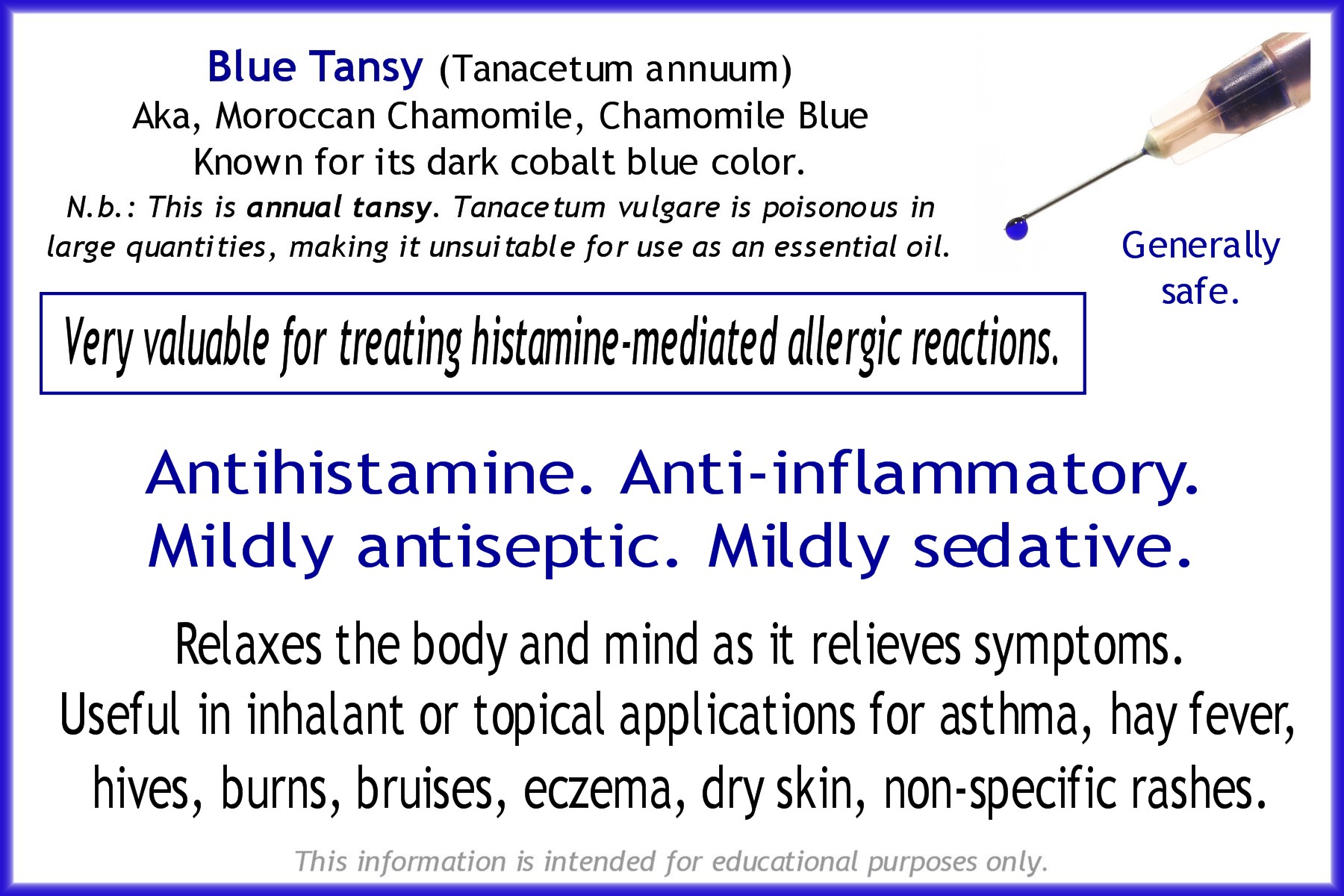 Blue Tansy (Tanacetum annuum)
Aka, Moroccan Chamomile, Chamomile Blue
Known for its dark cobalt blue color.
N.b.: This is annual tansy. Tanacetum vulgare is poisonous in large quantities, making it unsuitable for use as an essential oil.

Generally safe.

Very valuable for treating histamine-mediated allergic reactions.

Antihistamine. Anti-inflammatory.
Mildly antiseptic. Mildly sedative.

Relaxes the body and mind as it relieves symptoms.
Useful in inhalant or topical applications for asthma, hay fever, hives, burns, bruises, eczema, dry skin, non-specific rashes.

This information is intended for educational purposes only.